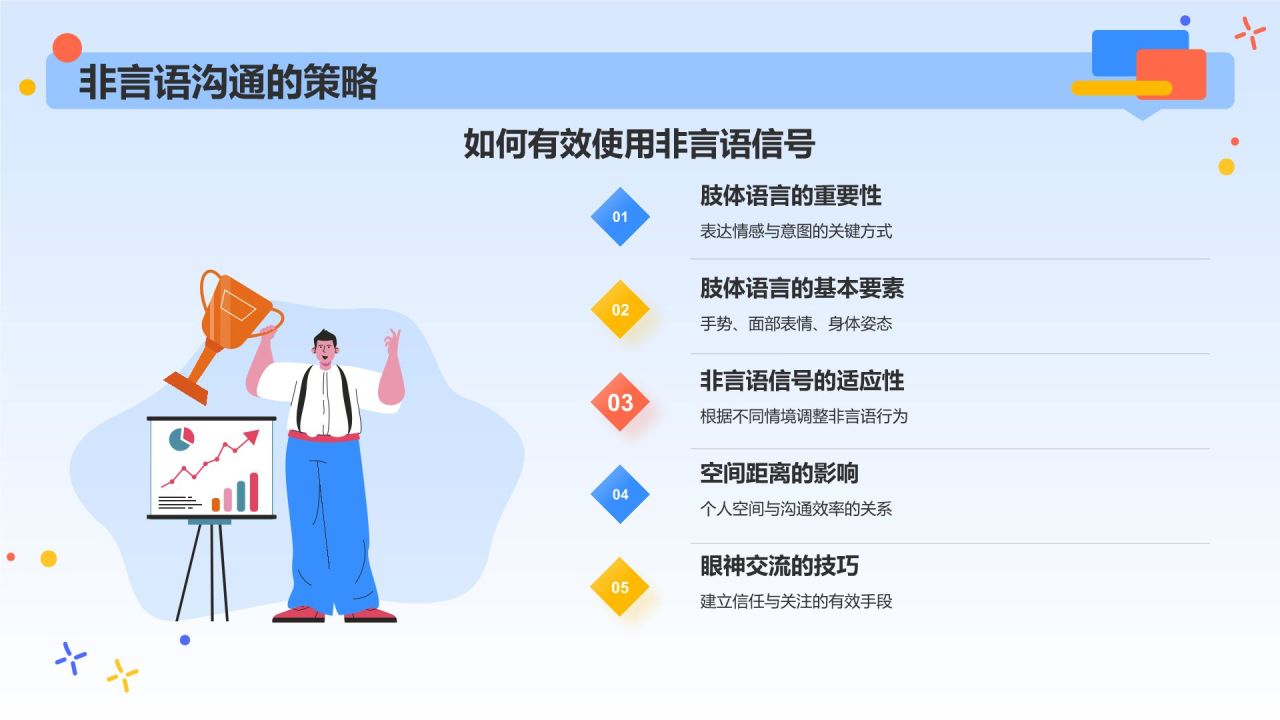 非言语沟通的策略

如何有效使用非言语信号

01
肢体语言的重要性
表达情感与意图的关键方式

02
肢体语言的基本要素
手势、面部表情、身体姿态

03
非言语信号的适应性
根据不同情境调整非言语行为

04
空间距离的影响
个人空间与沟通效率的关系

05
眼神交流的技巧
建立信任与关注的有效手段